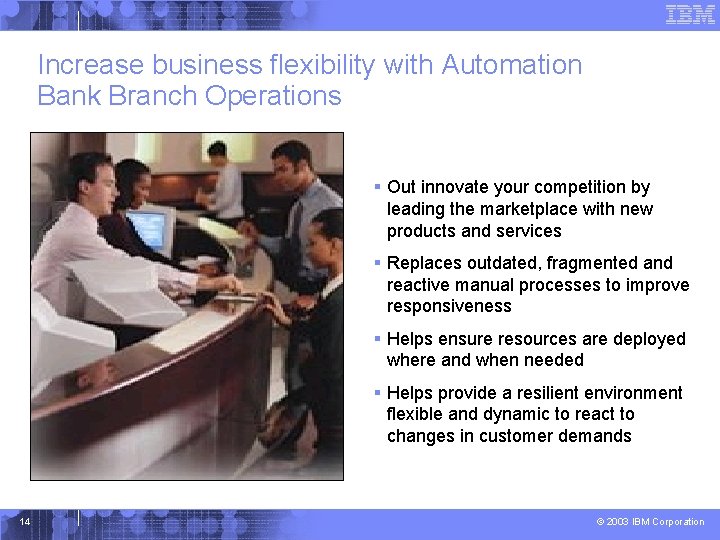 IBM

Increase business flexibility with Automation
Bank Branch Operations

▪ Out innovate your competition by leading the marketplace with new products and services

▪ Replaces outdated, fragmented and reactive manual processes to improve responsiveness

▪ Helps ensure resources are deployed where and when needed

▪ Helps provide a resilient environment flexible and dynamic to react to changes in customer demands

14

© 2003 IBM Corporation